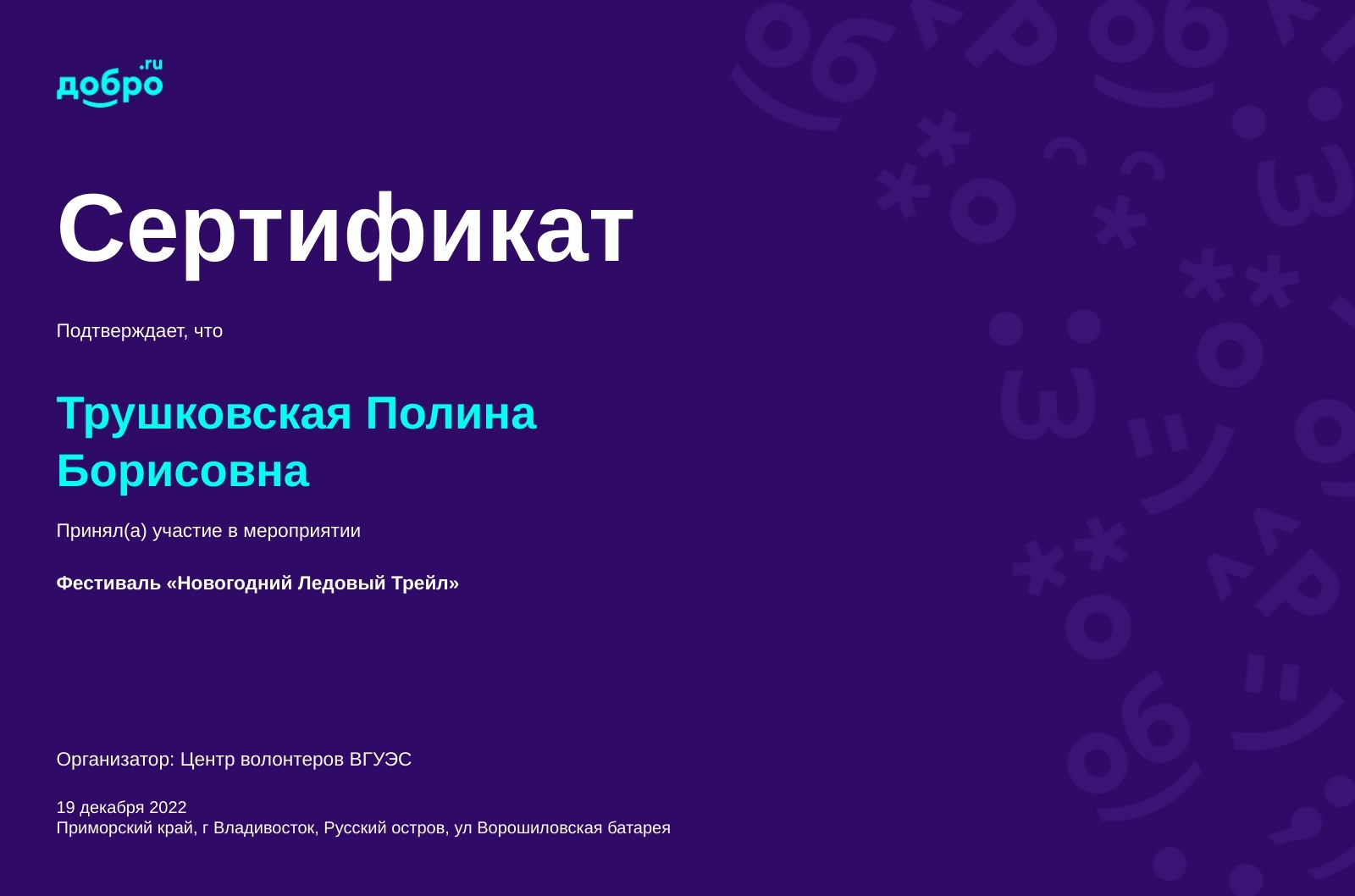 добро.ru

Сертификат

Подтверждает, что

Трушковская Полина Борисовна

Принял(а) участие в мероприятии

Фестиваль «Новогодний Ледовый Трейл»

Организатор: Центр волонтеров ВГУЭС

19 декабря 2022
Приморский край, г Владивосток, Русский остров, ул Ворошиловская батарея